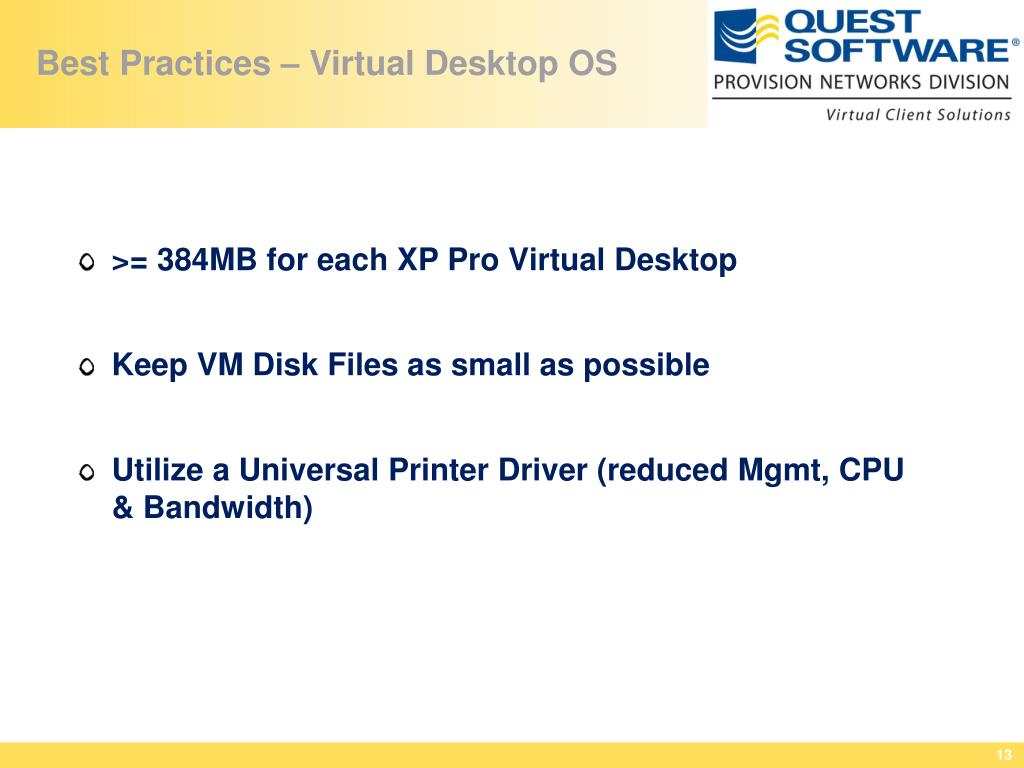 Best Practices – Virtual Desktop OS

QUEST SOFTWARE®
PROVISION NETWORKS DIVISION
Virtual Client Solutions

>= 384MB for each XP Pro Virtual Desktop

Keep VM Disk Files as small as possible

Utilize a Universal Printer Driver (reduced Mgmt, CPU & Bandwidth)

13